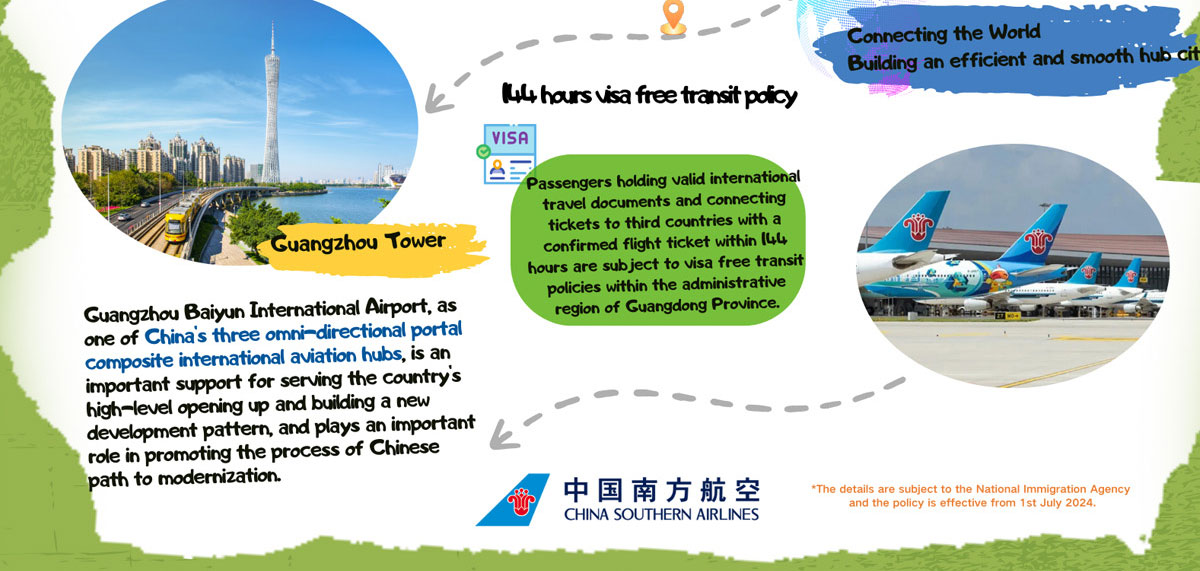 Connecting the World
Building an efficient and smooth hub cit

144 hours visa free transit policy

VISA

Passengers holding valid international travel documents and connecting tickets to third countries with a confirmed flight ticket within 144 hours are subject to visa free transit policies within the administrative region of Guangdong Province.

Guangzhou Tower

Guangzhou Baiyun International Airport, as one of China's three omni-directional portal composite international aviation hubs, is an important support for serving the country's high-level opening up and building a new development pattern, and plays an important role in promoting the process of Chinese path to modernization.

中国南方航空
CHINA SOUTHERN AIRLINES

*The details are subject to the National Immigration Agency and the policy is effective from 1st July 2024.